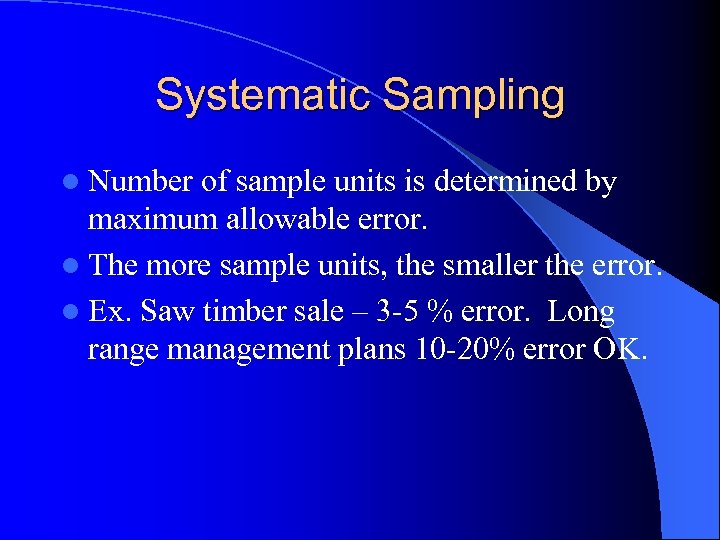 Systematic Sampling

- Number of sample units is determined by maximum allowable error.
- The more sample units, the smaller the error.
- Ex. Saw timber sale – 3-5 % error. Long range management plans 10-20% error OK.